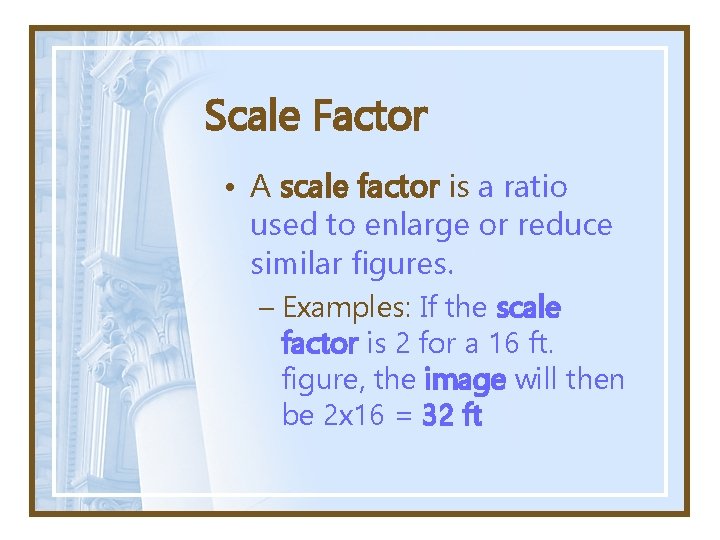 Scale Factor

• A scale factor is a ratio used to enlarge or reduce similar figures.

– Examples: If the scale factor is 2 for a 16 ft. figure, the image will then be 2x16 = 32 ft